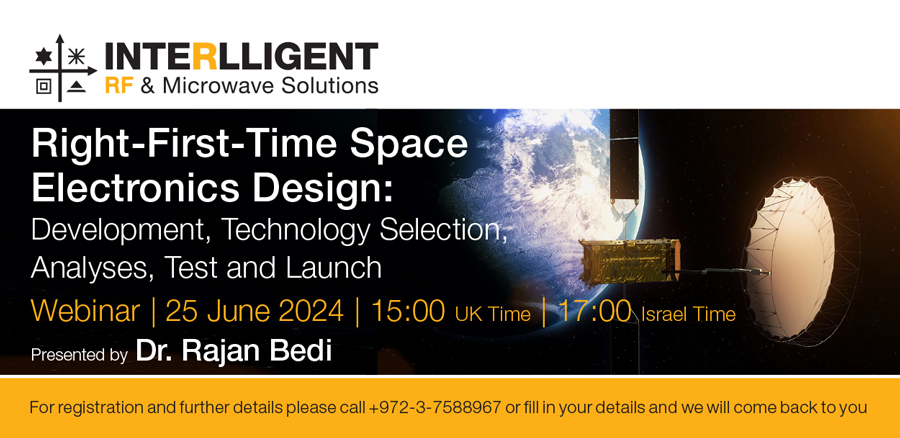 INTERLLIGENT
RF & Microwave Solutions

Right-First-Time Space Electronics Design:
Development, Technology Selection, Analyses, Test and Launch

Webinar | 25 June 2024 | 15:00 UK Time | 17:00 Israel Time

Presented by Dr. Rajan Bedi

For registration and further details please call +972-3-7588967 or fill in your details and we will come back to you